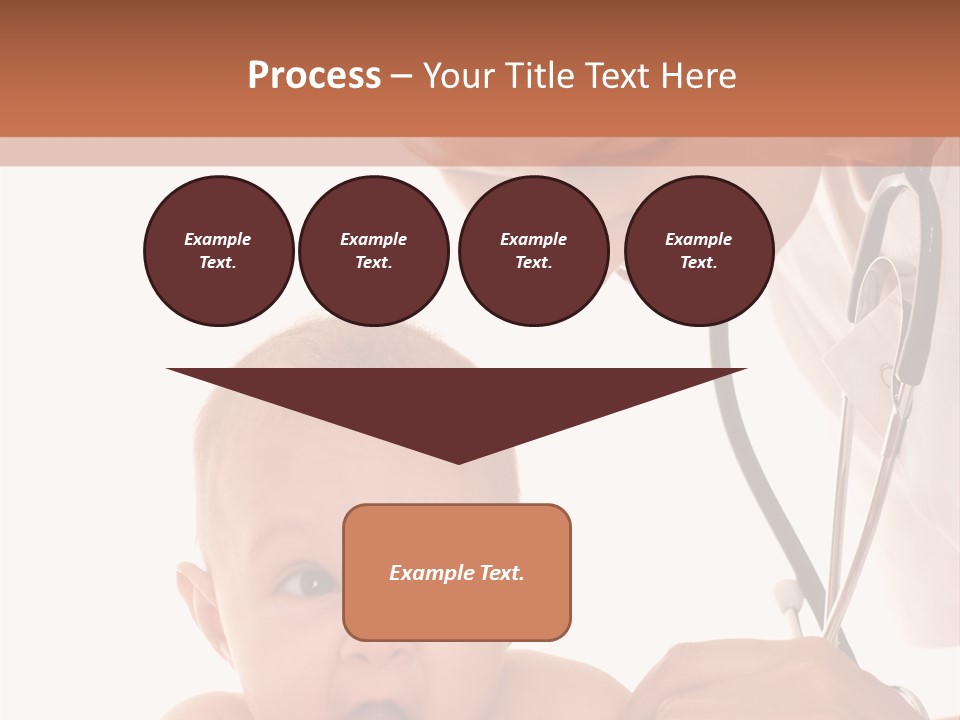 Process – Your Title Text Here

Example Text.

Example Text.

Example Text.

Example Text.

Example Text.